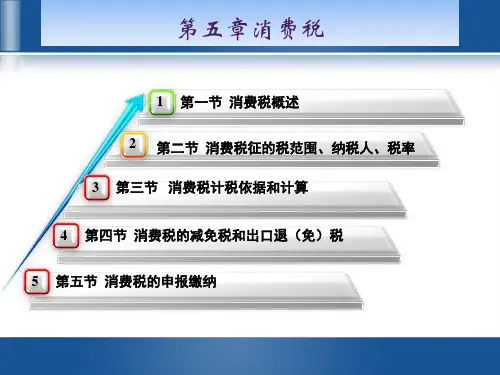 第五章消费税

1 第一节 消费税概述

2 第二节 消费税征的税范围、纳税人、税率

3 第三节 消费税计税依据和计算

4 第四节 消费税的减免税和出口退（免）税

5 第五节 消费税的申报缴纳